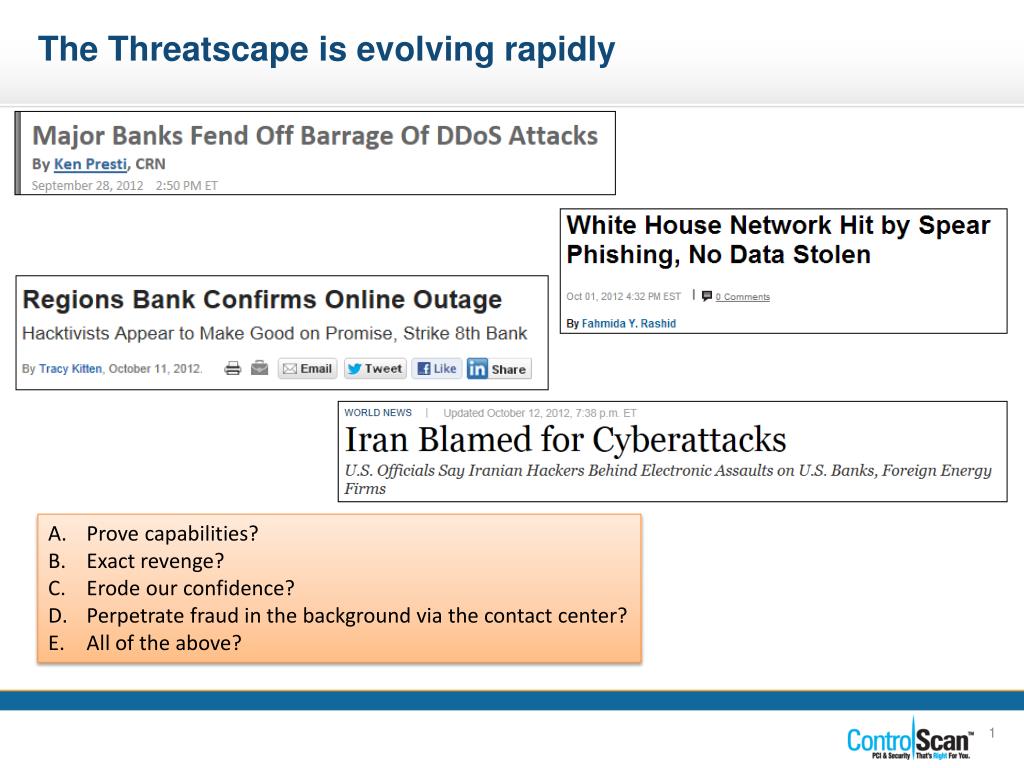 The Threatscape is evolving rapidly

Major Banks Fend Off Barrage Of DDoS Attacks
By Ken Presti, CRN
September 28, 2012 2:50 PM ET

White House Network Hit by Spear Phishing, No Data Stolen
Oct 01, 2012 4:32 PM EST | 0 Comments
By Fahmida Y. Rashid

Regions Bank Confirms Online Outage
Hacktivists Appear to Make Good on Promise, Strike 8th Bank
By Tracy Kitten, October 11, 2012. Email Tweet Like Share

WORLD NEWS | Updated October 12, 2012, 7:38 p.m. ET
Iran Blamed for Cyberattacks
U.S. Officials Say Iranian Hackers Behind Electronic Assaults on U.S. Banks, Foreign Energy Firms

A. Prove capabilities?
B. Exact revenge?
C. Erode our confidence?
D. Perpetrate fraud in the background via the contact center?
E. All of the above?

ControlScan™ PCI & Security | That's Right For You.
1